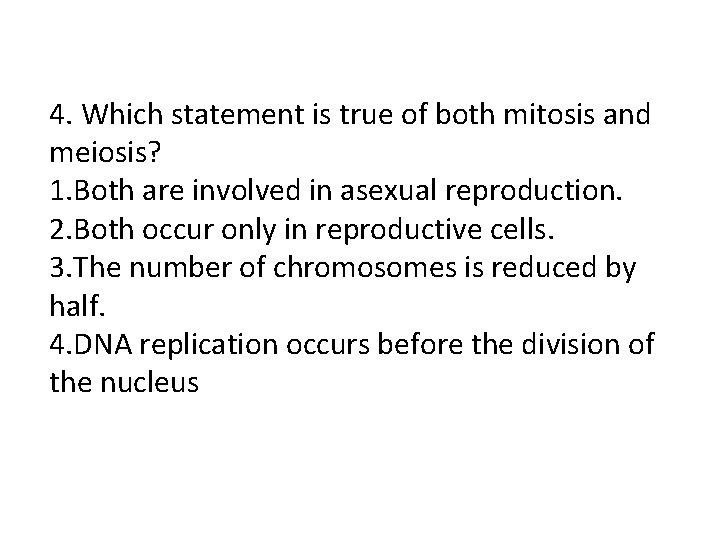 4. Which statement is true of both mitosis and meiosis?
1.Both are involved in asexual reproduction.
2.Both occur only in reproductive cells.
3.The number of chromosomes is reduced by half.
4.DNA replication occurs before the division of the nucleus